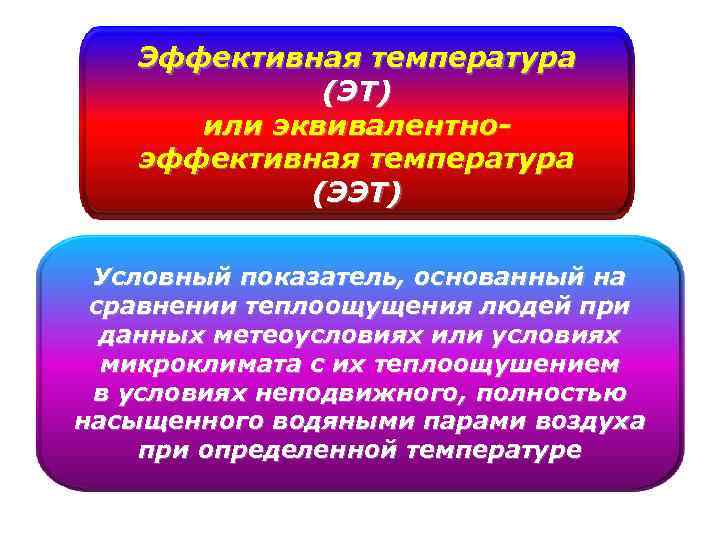 Эффективная температура (ЭТ) или эквивалентно-эффективная температура (ЭЭТ)

Условный показатель, основанный на сравнении теплоощущения людей при данных метеоусловиях или условиях микроклимата с их теплоощушением в условиях неподвижного, полностью насыщенного водяными парами воздуха при определенной температуре